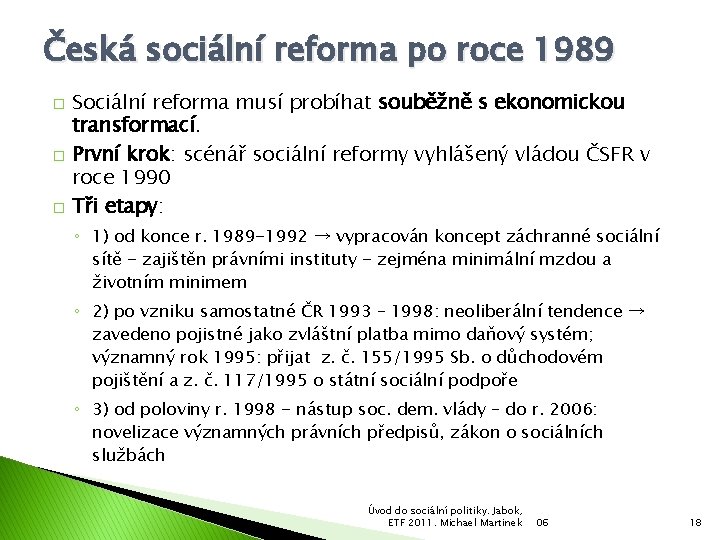 Česká sociální reforma po roce 1989

□ Sociální reforma musí probíhat souběžně s ekonomickou transformací.

□ První krok: scénář sociální reformy vyhlášený vládou ČSFR v roce 1990

□ Tři etapy:

◦ 1) od konce r. 1989-1992 → vypracován koncept záchranné sociální sítě - zajištěn právními instituty - zejména minimální mzdou a životním minimem

◦ 2) po vzniku samostatné ČR 1993 – 1998: neoliberální tendence → zavedeno pojistné jako zvláštní platba mimo daňový systém; významný rok 1995: přijat z. č. 155/1995 Sb. o důchodovém pojištění a z. č. 117/1995 o státní sociální podpoře

◦ 3) od poloviny r. 1998 - nástup soc. dem. vlády – do r. 2006: novelizace významných právních předpisů, zákon o sociálních službách

Úvod do sociální politiky. Jabok, ETF 2011. Michael Martinek 06

18